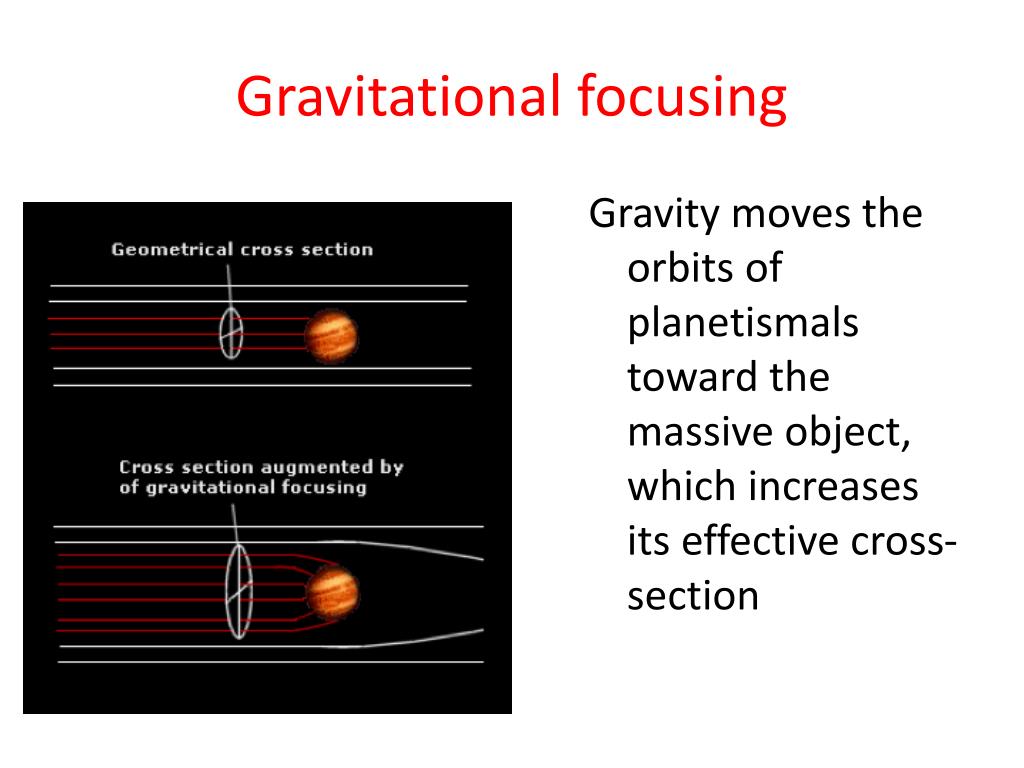 Gravitational focusing

Geometrical cross section

Cross section augmented by of gravitational focusing

Gravity moves the orbits of planetismals toward the massive object, which increases its effective cross-section